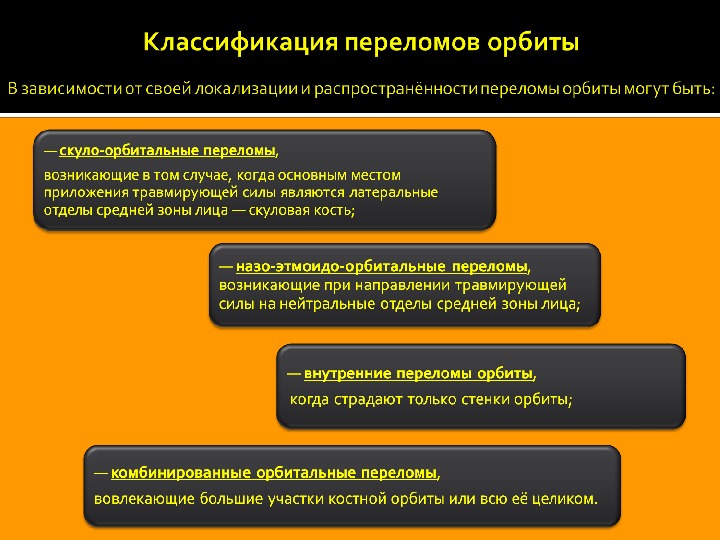 Классификация переломов орбиты

В зависимости от своей локализации и распространённости переломы орбиты могут быть:

— скуло-орбитальные переломы,

возникающие в том случае, когда основным местом приложения травмирующей силы являются латеральные отделы средней зоны лица — скуловая кость;

— назо-этмоидо-орбитальные переломы, возникающие при направлении травмирующей силы на нейтральные отделы средней зоны лица;

— внутренние переломы орбиты,

когда страдают только стенки орбиты;

— комбинированные орбитальные переломы,

вовлекающие большие участки костной орбиты или всю её целиком.